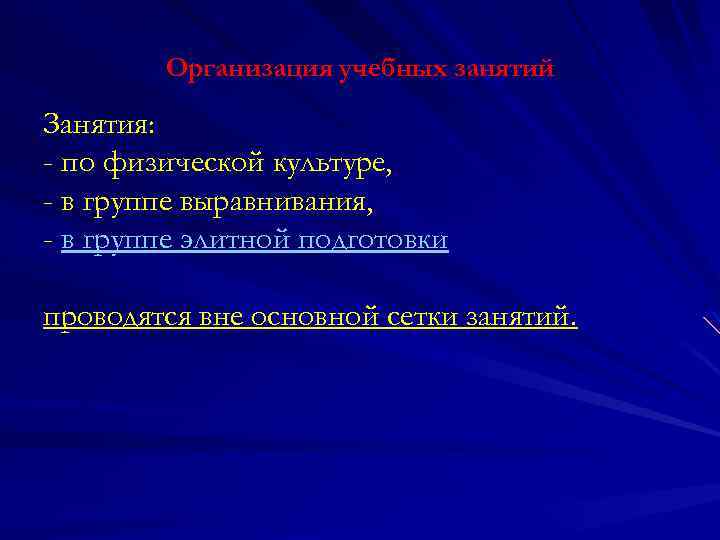 Организация учебных занятий

Занятия:
- по физической культуре,
- в группе выравнивания,
- в группе элитной подготовки

проводятся вне основной сетки занятий.